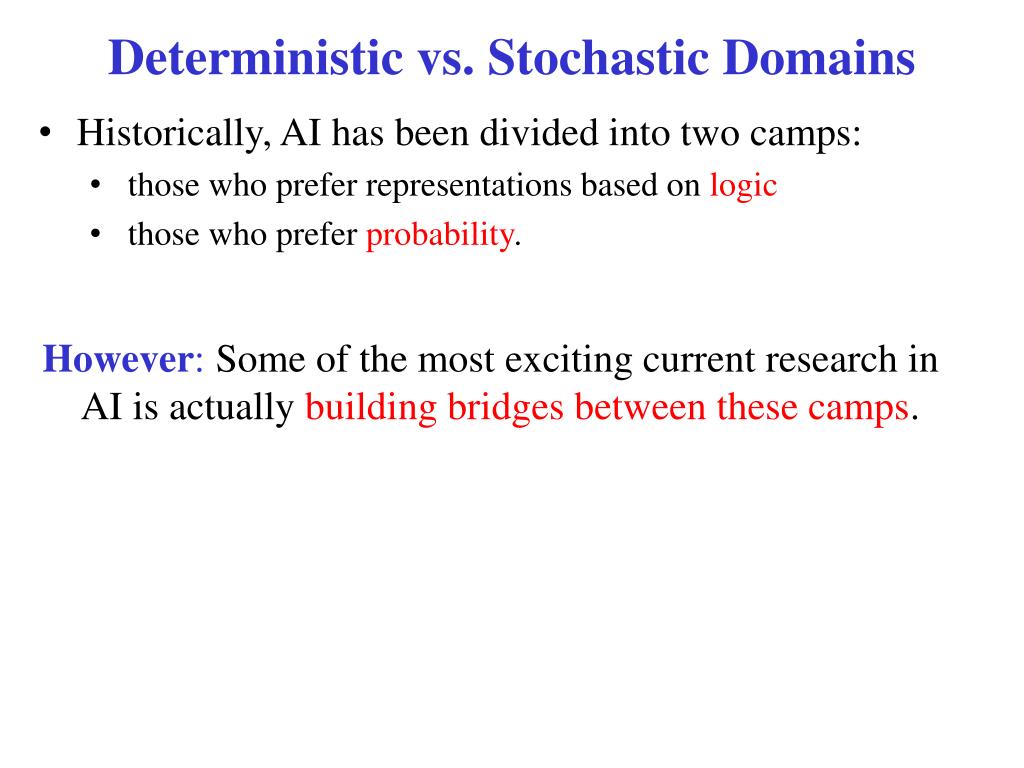 Deterministic vs. Stochastic Domains

• Historically, AI has been divided into two camps:
  • those who prefer representations based on logic
  • those who prefer probability.

However: Some of the most exciting current research in AI is actually building bridges between these camps.